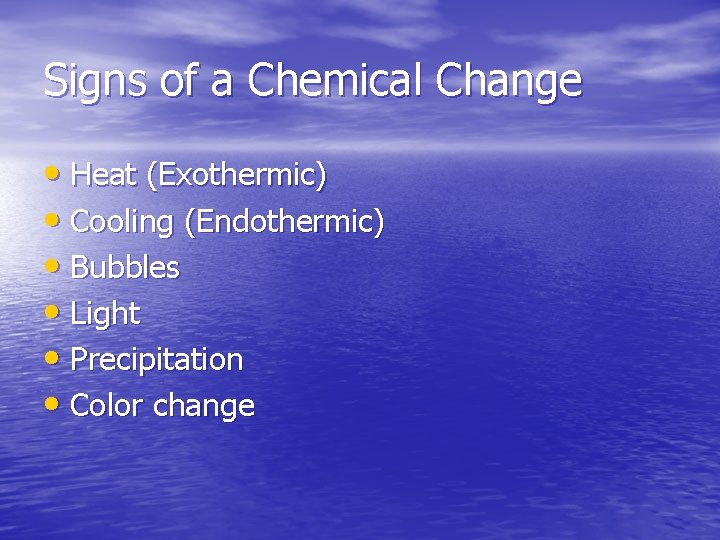 Signs of a Chemical Change

• Heat (Exothermic)
• Cooling (Endothermic)
• Bubbles
• Light
• Precipitation
• Color change